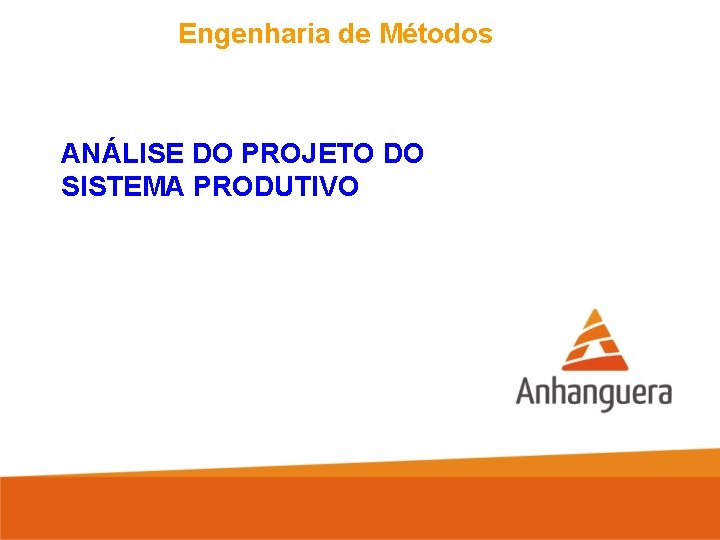 Engenharia de Métodos

ANÁLISE DO PROJETO DO SISTEMA PRODUTIVO

Anhanguera